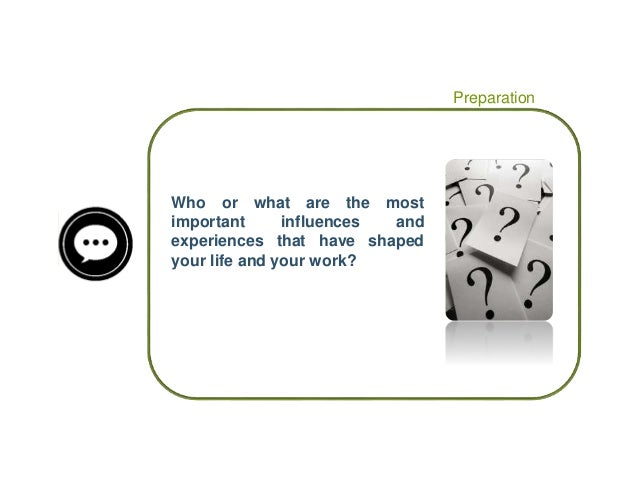 Preparation

Who or what are the most important influences and experiences that have shaped your life and your work?